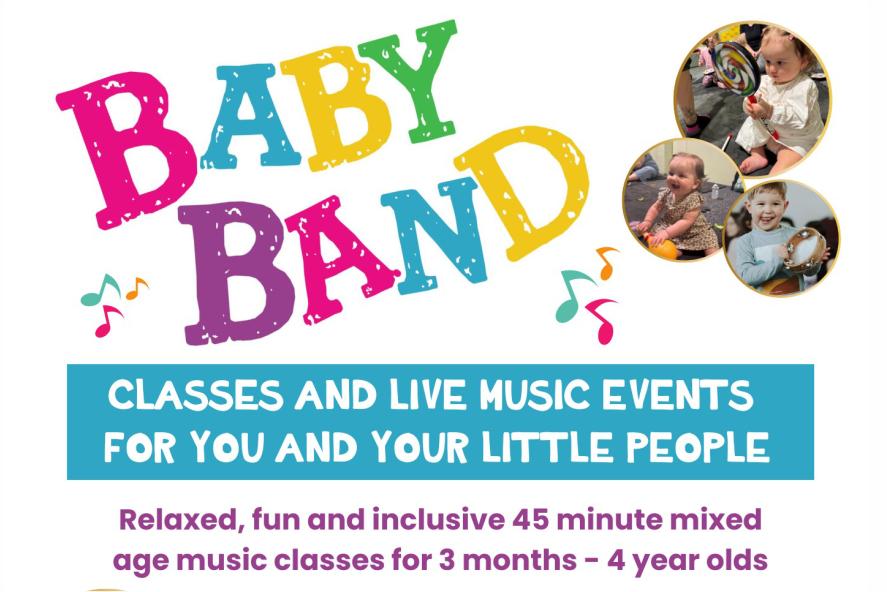 BABY BAND

CLASSES AND LIVE MUSIC EVENTS FOR YOU AND YOUR LITTLE PEOPLE

Relaxed, fun and inclusive 45 minute mixed age music classes for 3 months - 4 year olds